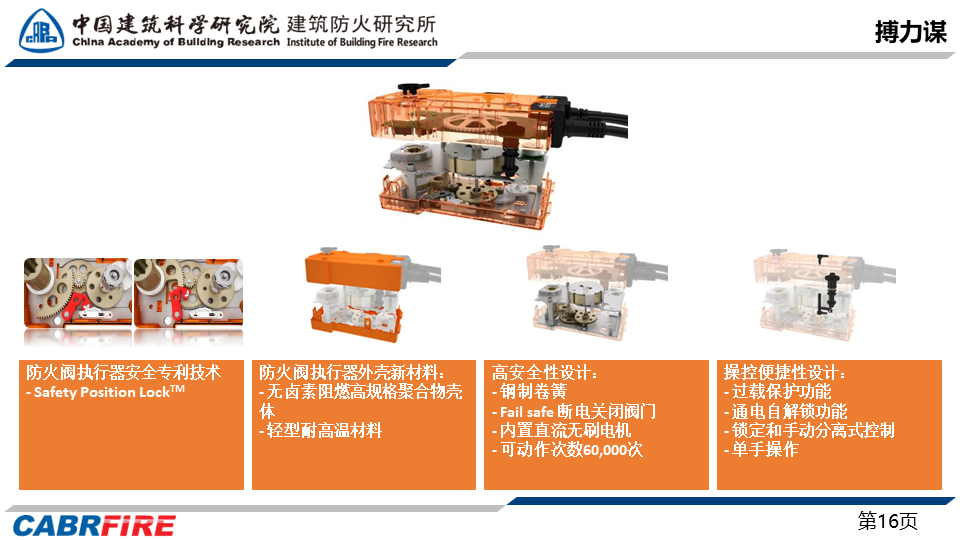 中国建筑科学研究院 建筑防火研究所
China Academy of Building Research Institute of Building Fire Research

搏力谋

防火阀执行器安全专利技术
- Safety Position Lock$^{TM}$

防火阀执行器外壳新材料：
- 无卤素阻燃高规格聚合物壳体
- 轻型耐高温材料

高安全性设计：
- 钢制卷簧
- Fail safe 断电关闭阀门
- 内置直流无刷电机
- 可动作次数60,000次

操控便捷性设计：
- 过载保护功能
- 通电自解锁功能
- 锁定和手动分离式控制
- 单手操作

CABRFIRE

第16页